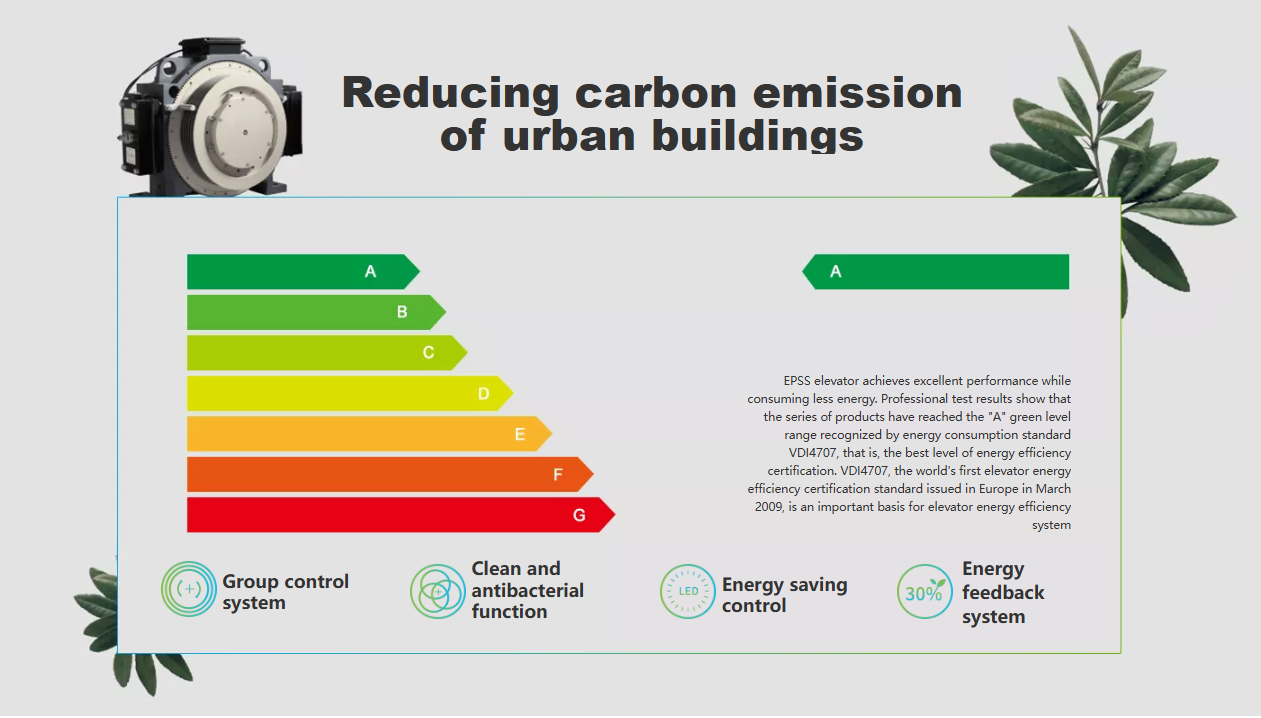 Reducing carbon emission of urban buildings

A
B
C
D
E
F
G

A

EPSS elevator achieves excellent performance while consuming less energy. Professional test results show that the series of products have reached the "A" green level range recognized by energy consumption standard VDI4707, that is, the best level of energy efficiency certification. VDI4707, the world's first elevator energy efficiency certification standard issued in Europe in March 2009, is an important basis for elevator energy efficiency system

(+) Group control system

Clean and antibacterial function

LED Energy saving control

30% Energy feedback system